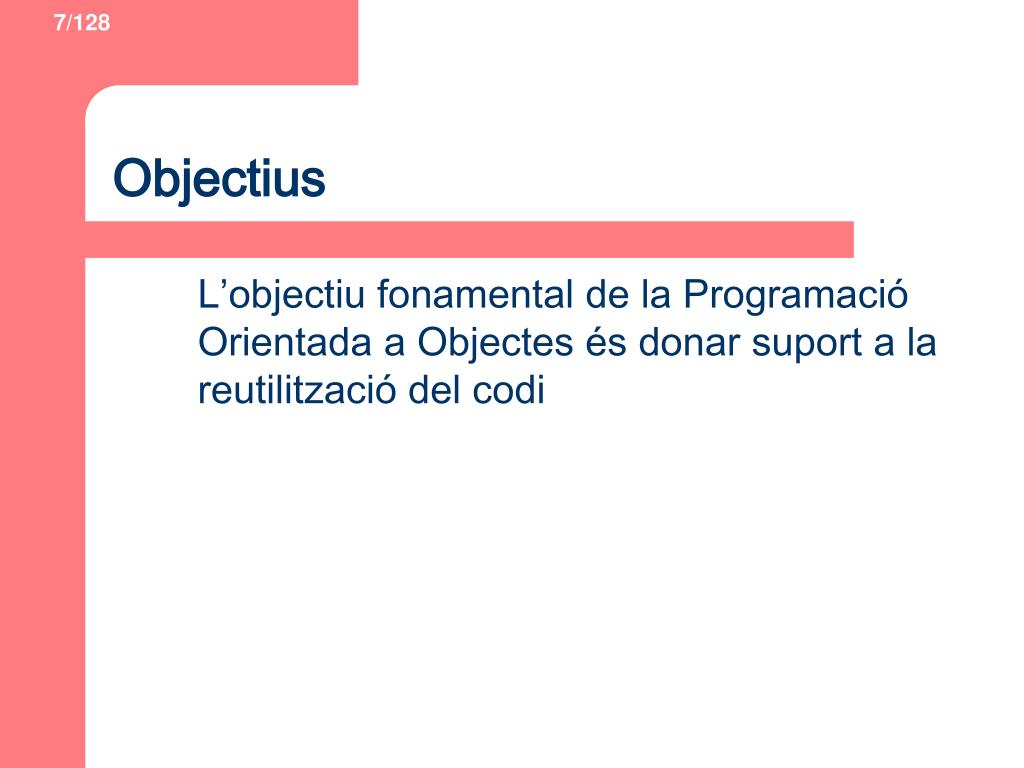 7/128

Objectius

L’objectiu fonamental de la Programació Orientada a Objectes és donar suport a la reutilització del codi